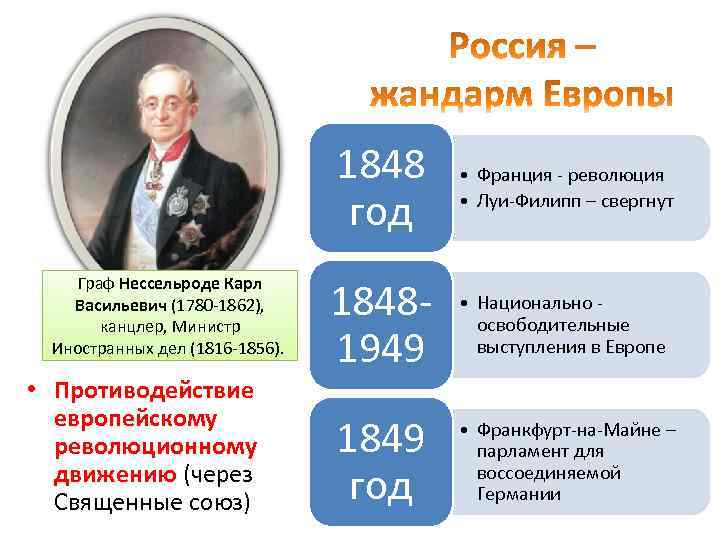 Россия – жандарм Европы

Граф Нессельроде Карл Васильевич (1780-1862), канцлер, Министр Иностранных дел (1816-1856).

• Противодействие европейскому революционному движению (через Священные союз)

1848 год

• Франция - революция
• Луи-Филипп – свергнут

1848-1949

• Национально - освободительные выступления в Европе

1849 год

• Франкфурт-на-Майне – парламент для воссоединяемой Германии